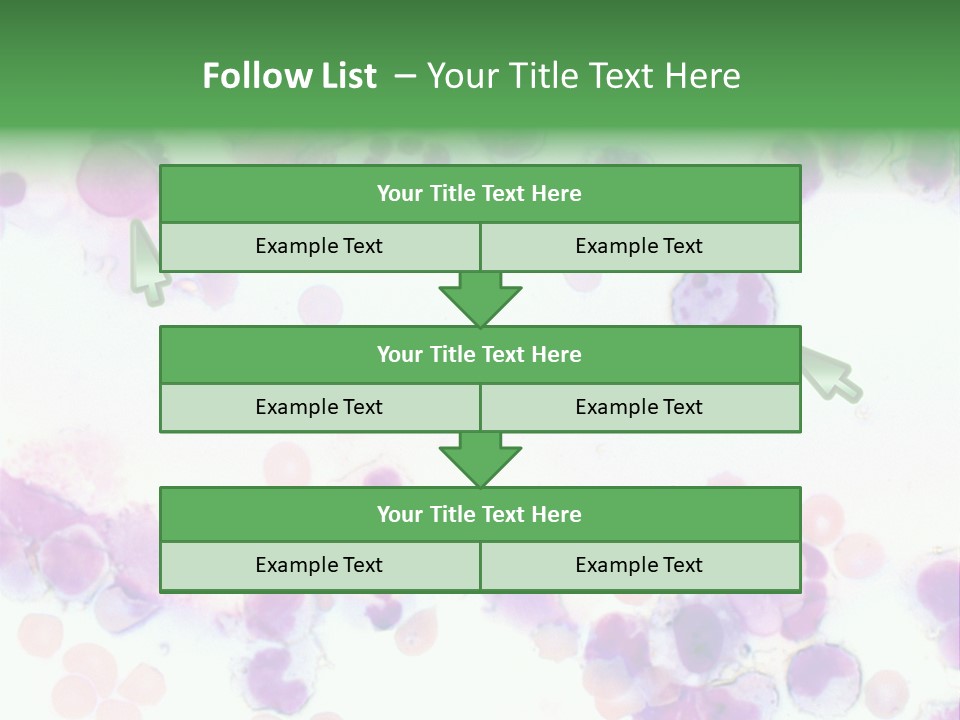 Follow List – Your Title Text Here

| Your Title Text Here | |
|---|---|
| Example Text | Example Text |

| Your Title Text Here | |
|---|---|
| Example Text | Example Text |

| Your Title Text Here | |
|---|---|
| Example Text | Example Text |